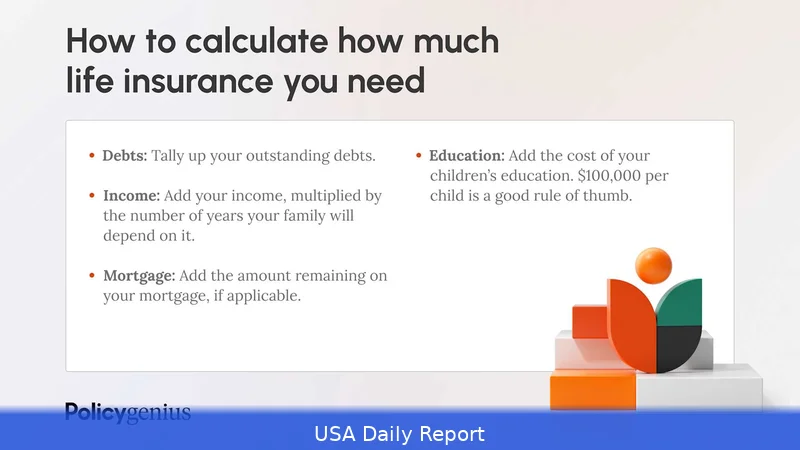 How to calculate how much life insurance you need

• Debts: Tally up your outstanding debts.

• Income: Add your income, multiplied by the number of years your family will depend on it.

• Mortgage: Add the amount remaining on your mortgage, if applicable.

• Education: Add the cost of your children's education. $100,000 per child is a good rule of thumb.

Policygenius

USA Daily Report